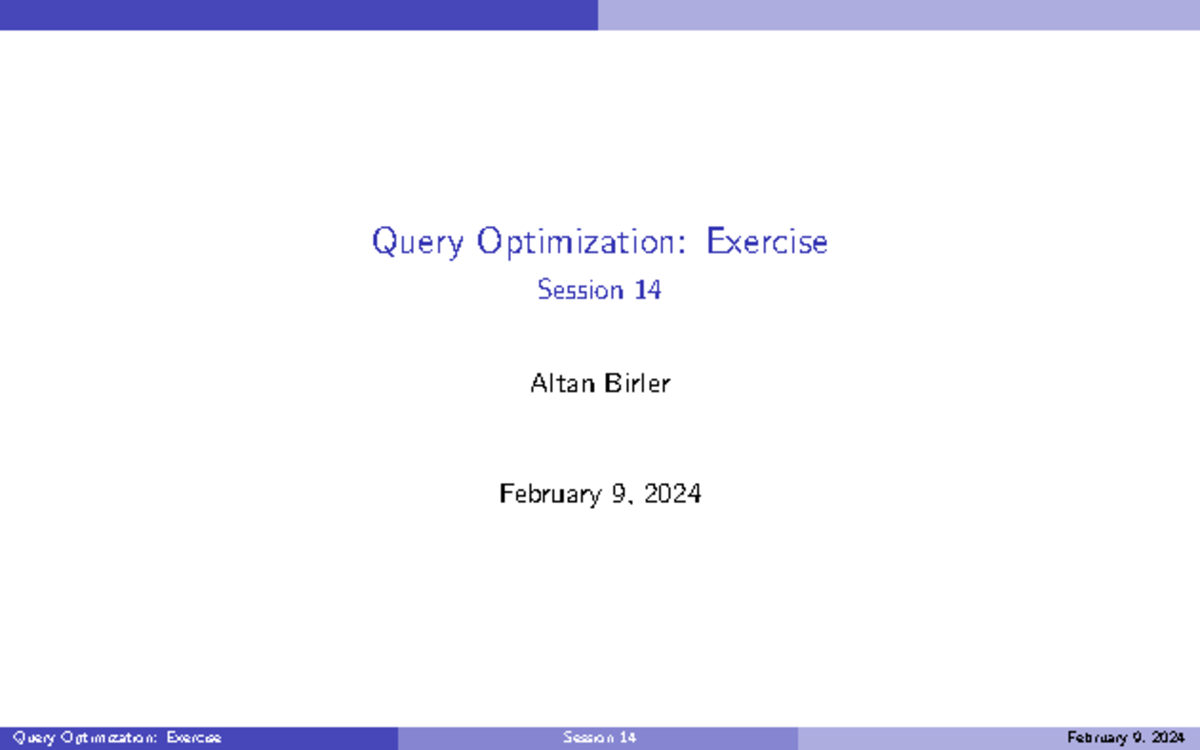 Query Optimization: Exercise
Session 14

Altan Birler

February 9, 2024

Query Optimization: Exercise Session 14 February 9, 2024